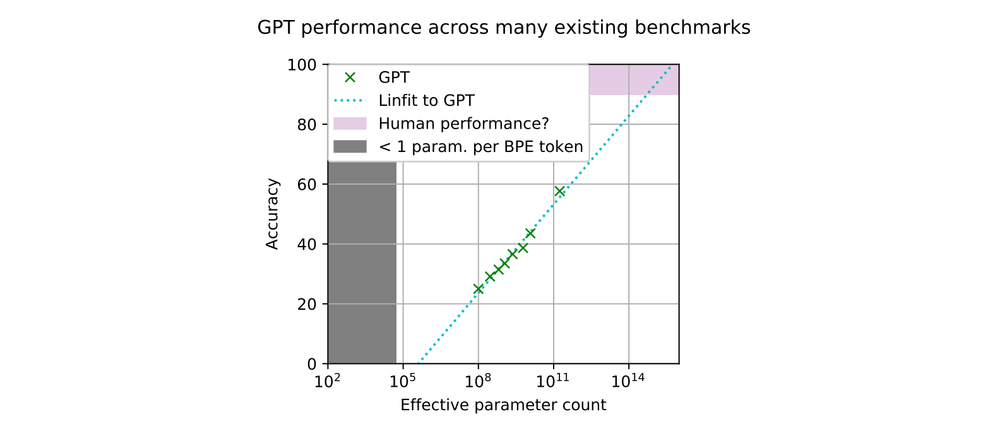 GPT performance across many existing benchmarks

GPT
Linfit to GPT
Human performance?
< 1 param. per BPE token

Accuracy

100
80
60
40
20
0

$10^2$
$10^5$
$10^8$
$10^{11}$
$10^{14}$

Effective parameter count